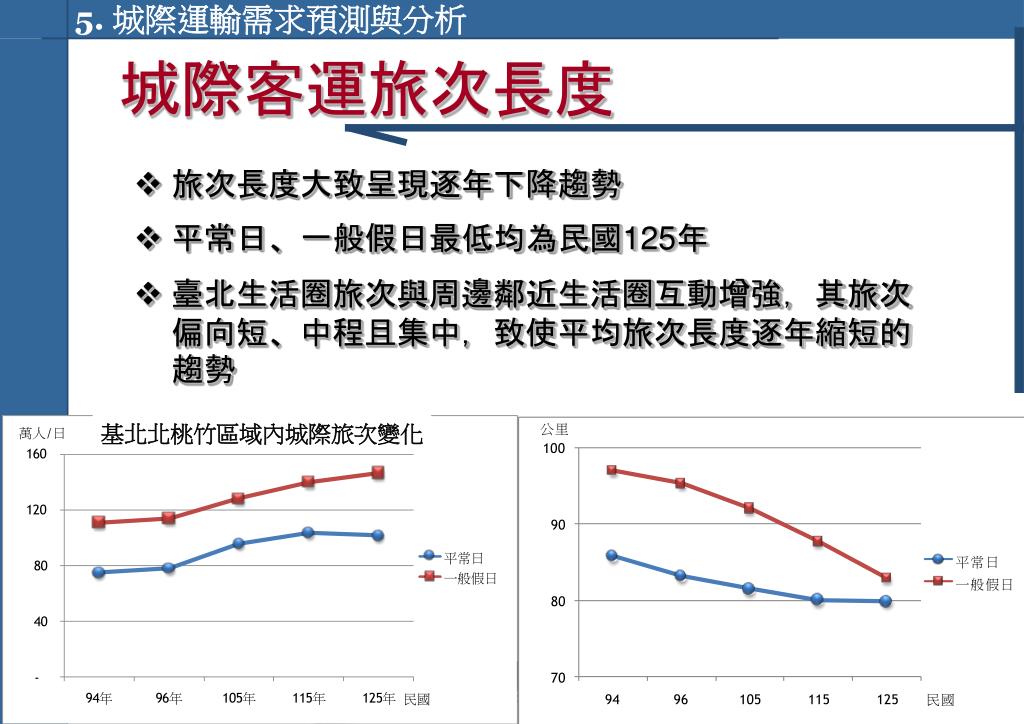 5. 城際運輸需求預測與分析

城際客運旅次長度

❖ 旅次長度大致呈現逐年下降趨勢

❖ 平常日、一般假日最低均為民國125年

❖ 臺北生活圈旅次與周邊鄰近生活圈互動增強，其旅次偏向短、中程且集中，致使平均旅次長度逐年縮短的趨勢

萬人/日
基北北桃竹區域內城際旅次變化
160
120
80
40
-
94年 96年 105年 115年 125年 民國
平常日
一般假日

公里
100
90
80
70
94 96 105 115 125 民國
平常日
一般假日